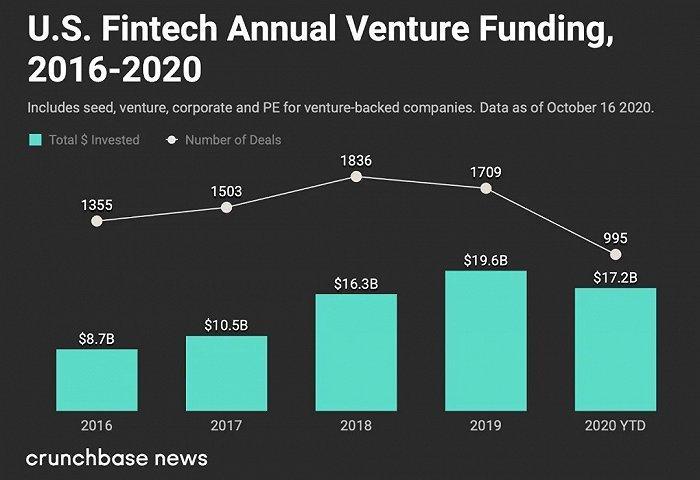 U.S. Fintech Annual Venture Funding, 2016-2020

Includes seed, venture, corporate and PE for venture-backed companies. Data as of October 16 2020.

Total \$ Invested
Number of Deals

1355
1503
1836
1709
995

\$8.7B
\$10.5B
\$16.3B
\$19.6B
\$17.2B

2016
2017
2018
2019
2020 YTD

crunchbase news